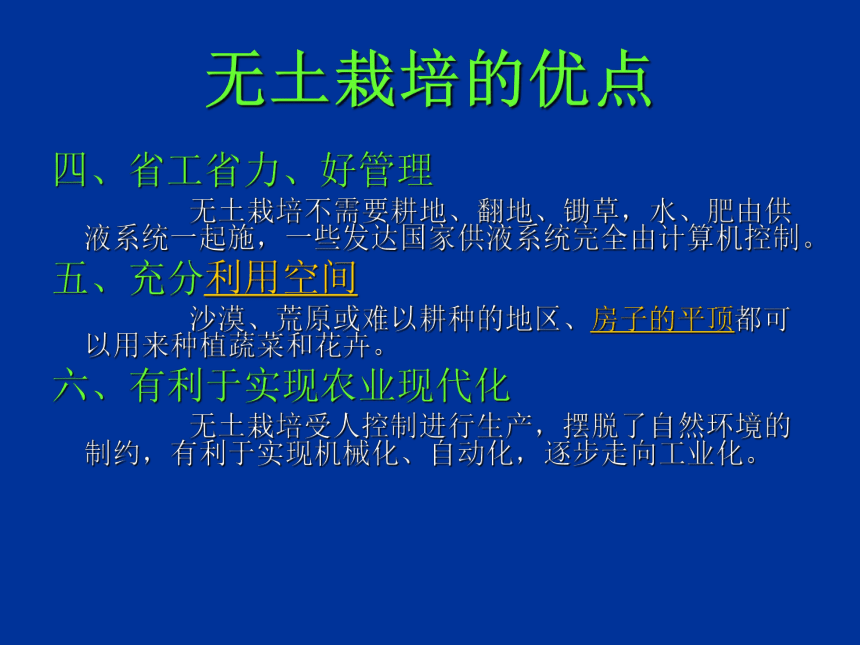 无土栽培的优点

四、省工省力、好管理

无土栽培不需要耕地、翻地、锄草，水、肥由供液系统一起施，一些发达国家供液系统完全由计算机控制。

五、充分利用空间

沙漠、荒原或难以耕种的地区、房子的平顶都可以用来种植蔬菜和花卉。

六、有利于实现农业现代化

无土栽培受人控制进行生产，摆脱了自然环境的制约，有利于实现机械化、自动化，逐步走向工业化。